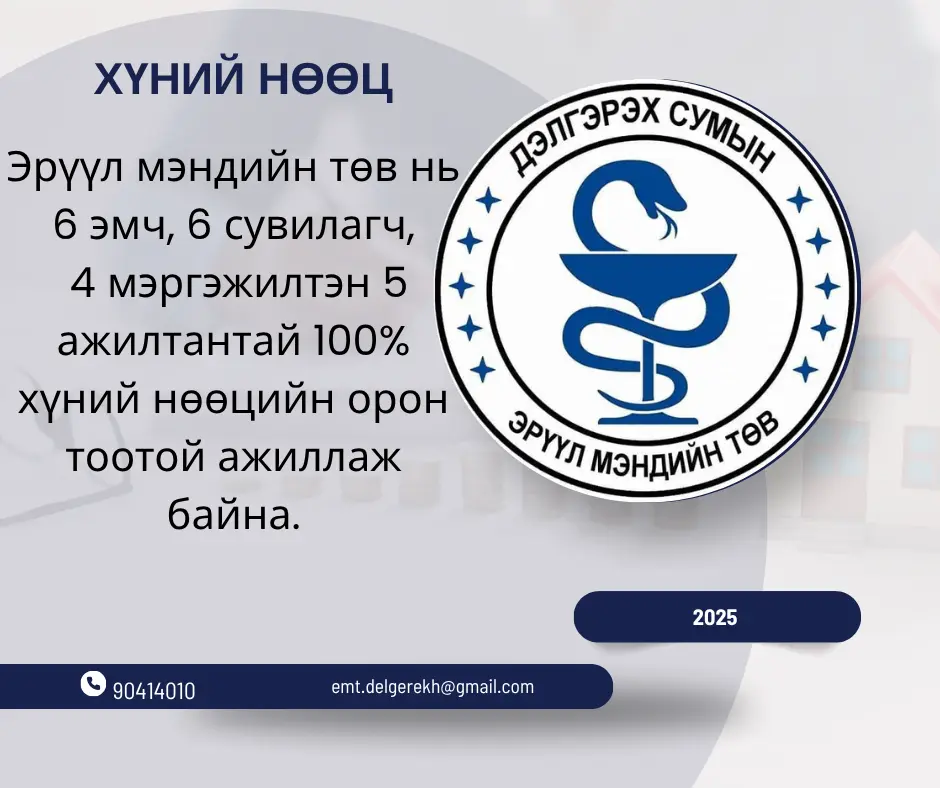 ХҮНИЙ НӨӨЦ

Эрүүл мэндийн төв нь 6 эмч, 6 сувилагч, 4 мэргэжилтэн 5 ажилтантай 100% хүний нөөцийн орон тоотой ажиллаж байна.

ДЭЛГЭРЭХ СУМЫН
ЭРҮҮЛ МЭНДИЙН ТӨВ

2025

90414010
emt.delgerekh@gmail.com